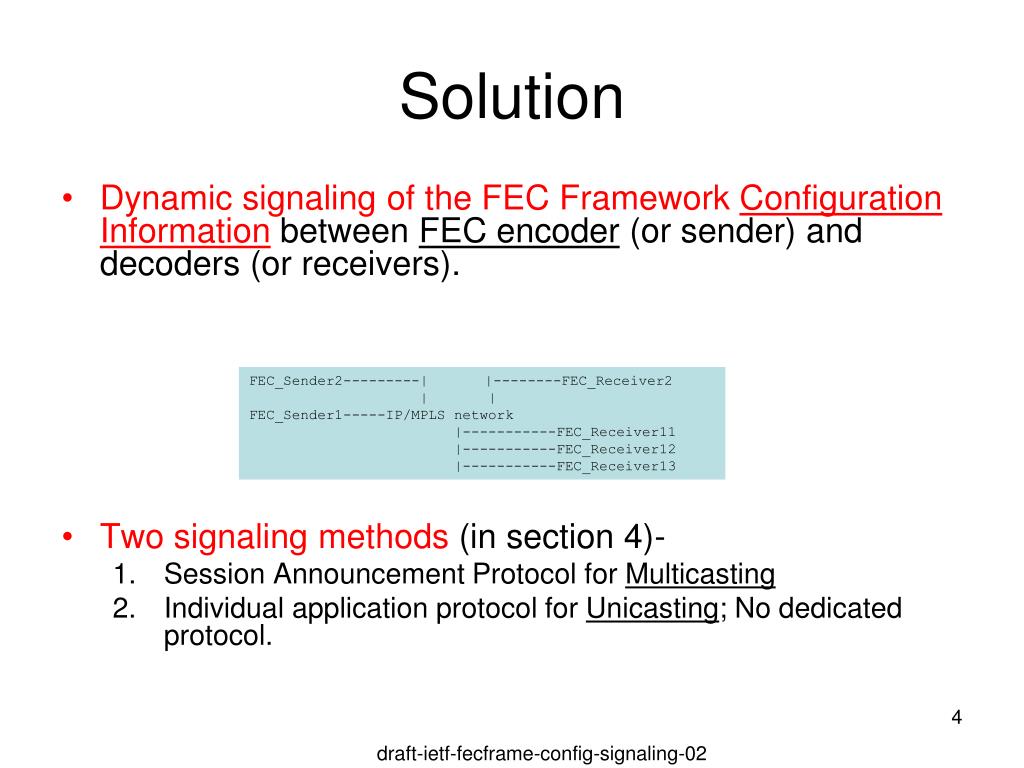 Solution

• Dynamic signaling of the FEC Framework Configuration Information between FEC encoder (or sender) and decoders (or receivers).

FEC_Sender2---------|       |--------FEC_Receiver2
                    |       |
FEC_Sender1-----IP/MPLS network
                         |-----------FEC_Receiver11
                         |-----------FEC_Receiver12
                         |-----------FEC_Receiver13

• Two signaling methods (in section 4)-
1. Session Announcement Protocol for Multicasting
2. Individual application protocol for Unicasting; No dedicated protocol.

4

draft-ietf-fecframe-config-signaling-02